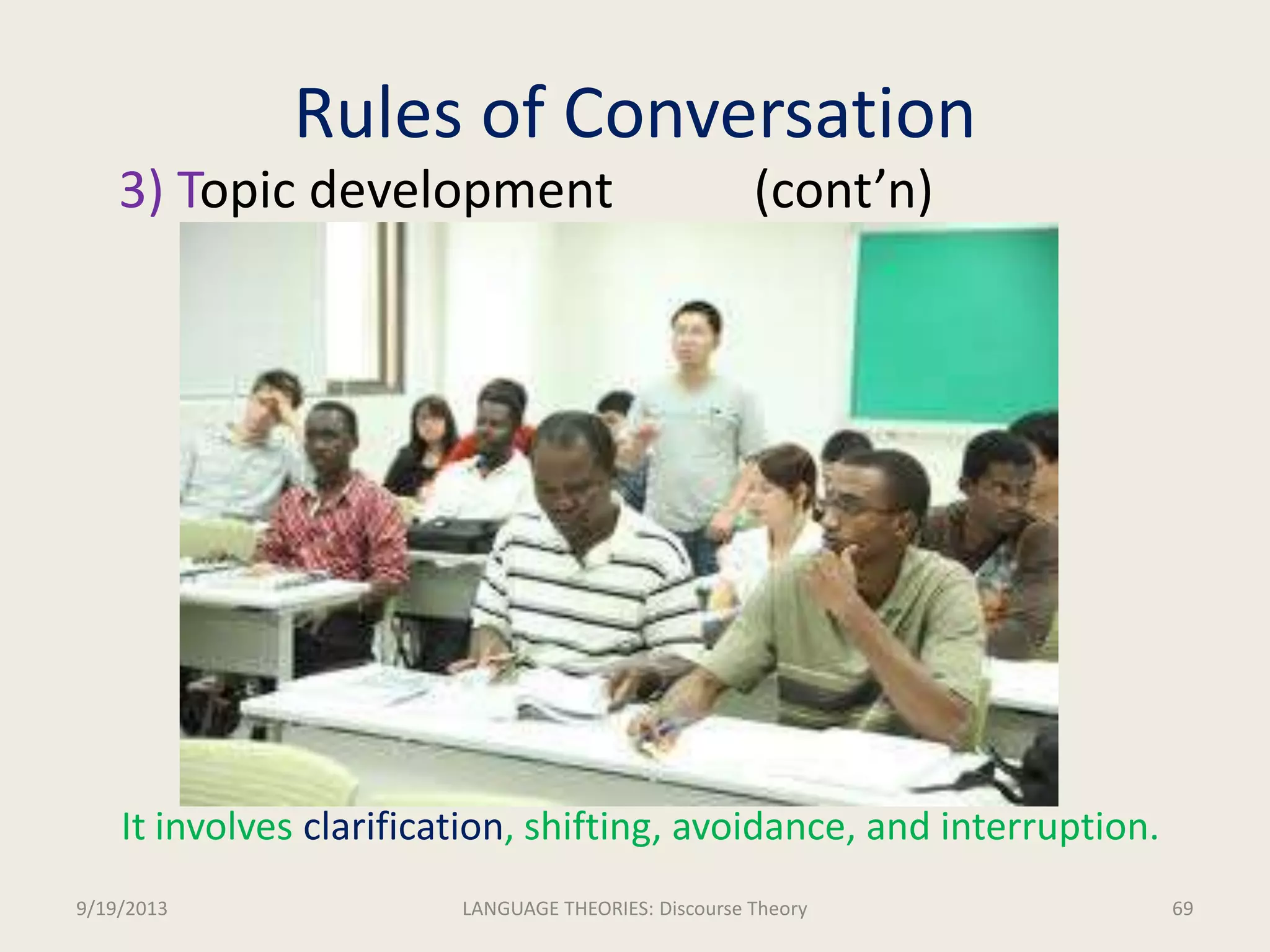 Rules of Conversation

3) Topic development (cont’n)

It involves clarification, shifting, avoidance, and interruption.

9/19/2013

LANGUAGE THEORIES: Discourse Theory

69